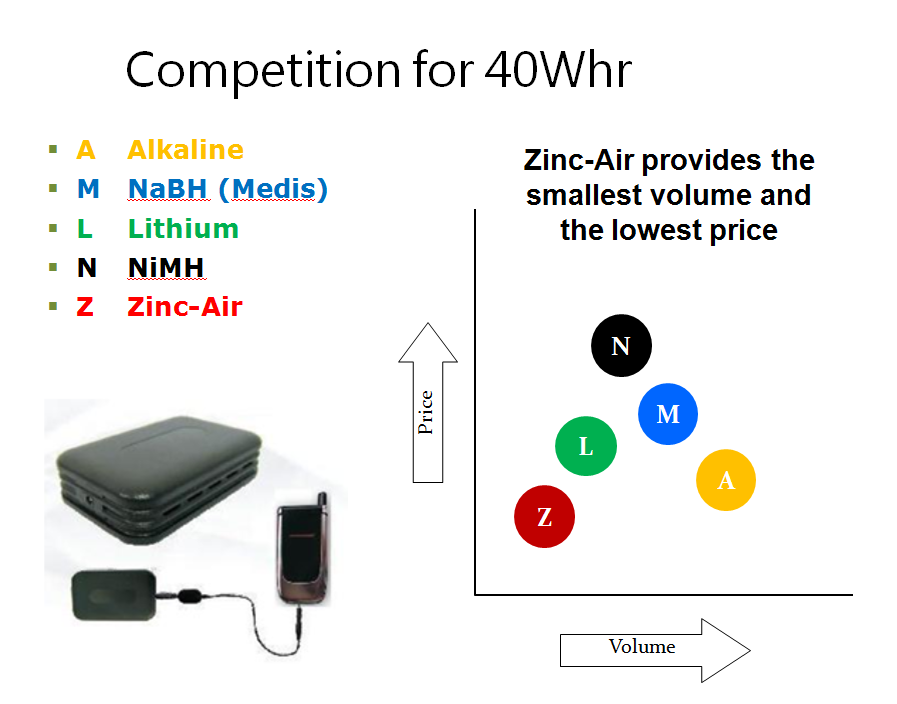 Competition for 40Whr

- A Alkaline
- M NaBH (Medis)
- L Lithium
- N NiMH
- Z Zinc-Air

Zinc-Air provides the smallest volume and the lowest price

Price

N

M

L

A

Z

Volume